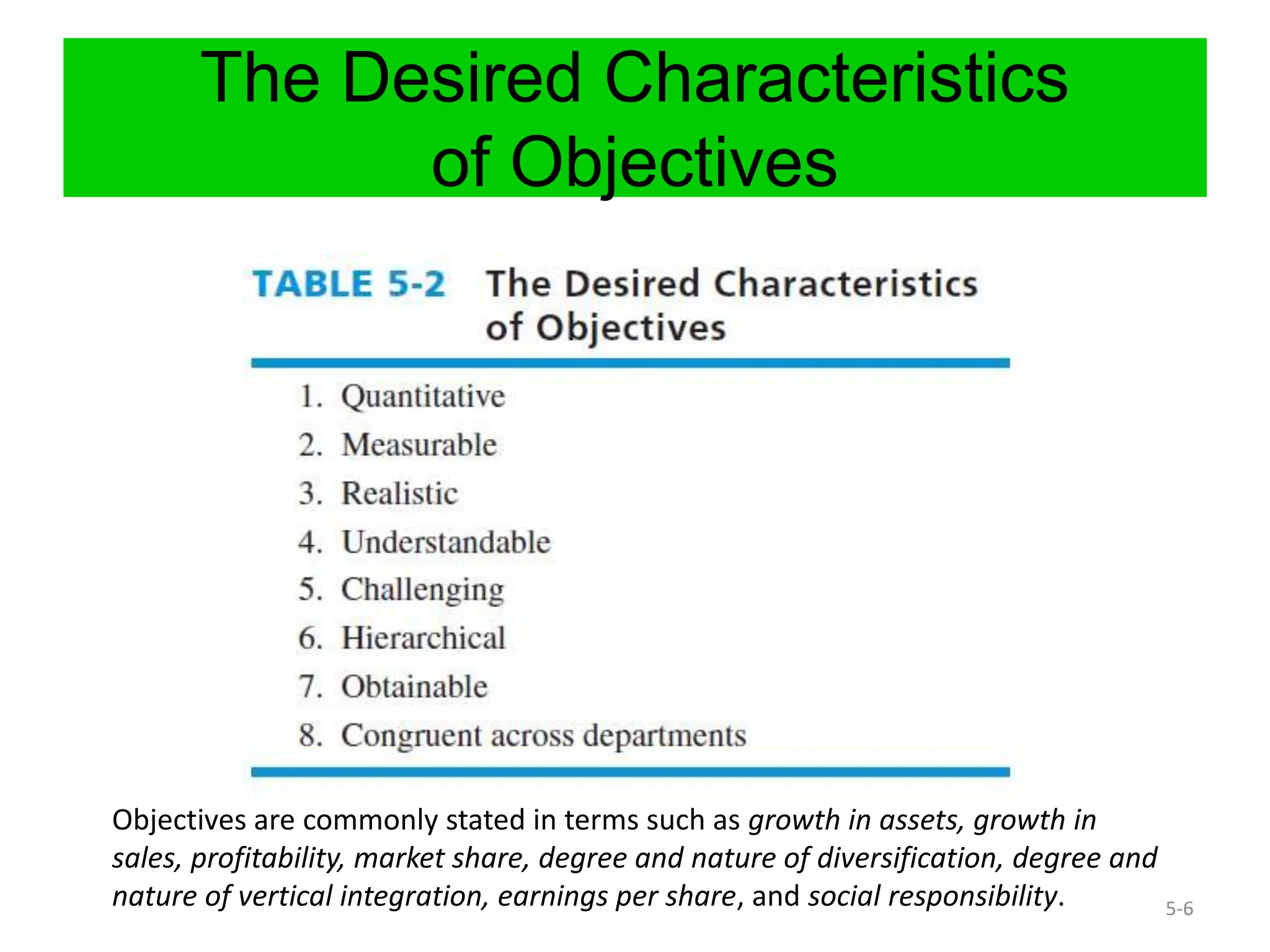 The Desired Characteristics of Objectives

TABLE 5-2 The Desired Characteristics of Objectives

1. Quantitative
2. Measurable
3. Realistic
4. Understandable
5. Challenging
6. Hierarchical
7. Obtainable
8. Congruent across departments

Objectives are commonly stated in terms such as growth in assets, growth in sales, profitability, market share, degree and nature of diversification, degree and nature of vertical integration, earnings per share, and social responsibility.

5-6